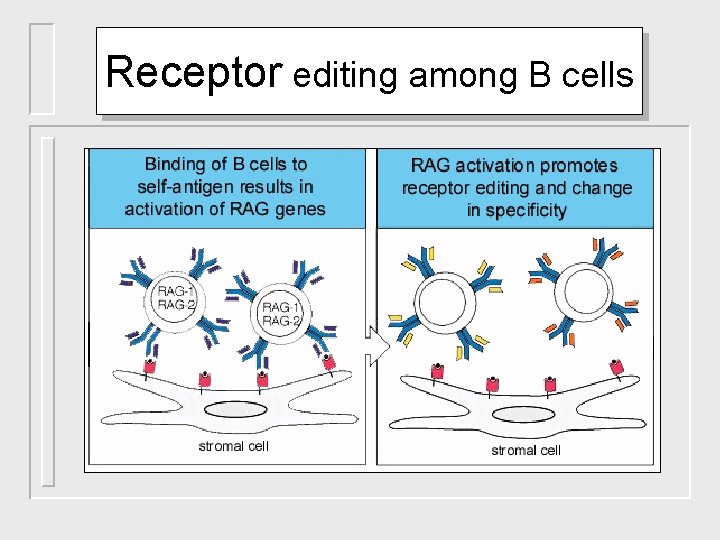 Receptor editing among B cells

Binding of B cells to self-antigen results in activation of RAG genes

RAG-1
RAG-2

RAG-1
RAG-2

stromal cell

RAG activation promotes receptor editing and change in specificity

stromal cell